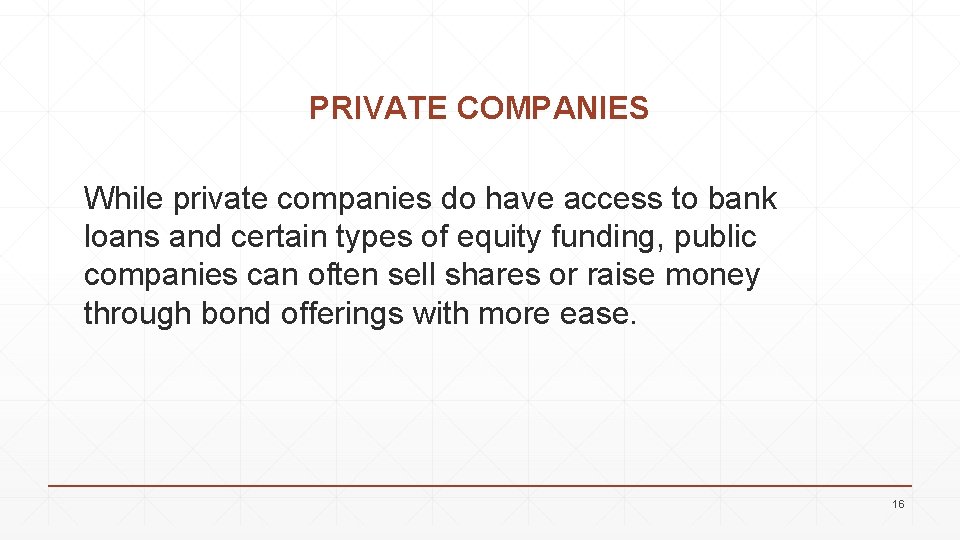 PRIVATE COMPANIES

While private companies do have access to bank loans and certain types of equity funding, public companies can often sell shares or raise money through bond offerings with more ease.

16